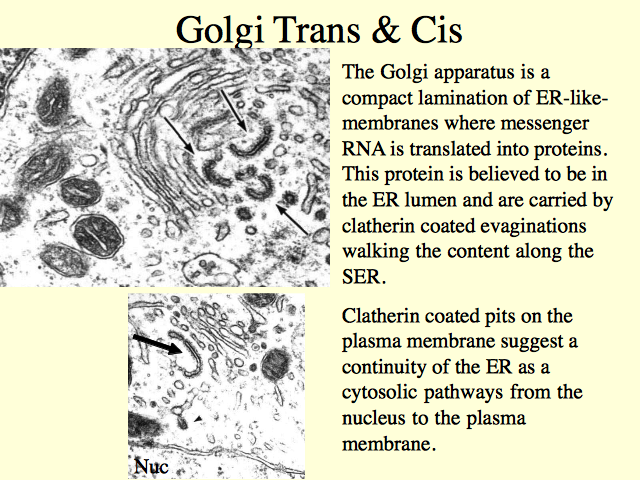 Golgi Trans & Cis

The Golgi apparatus is a compact lamination of ER-like-membranes where messenger RNA is translated into proteins. This protein is believed to be in the ER lumen and are carried by clatherin coated evaginations walking the content along the SER.

Clatherin coated pits on the plasma membrane suggest a continuity of the ER as a cytosolic pathways from the nucleus to the plasma membrane.

Nuc